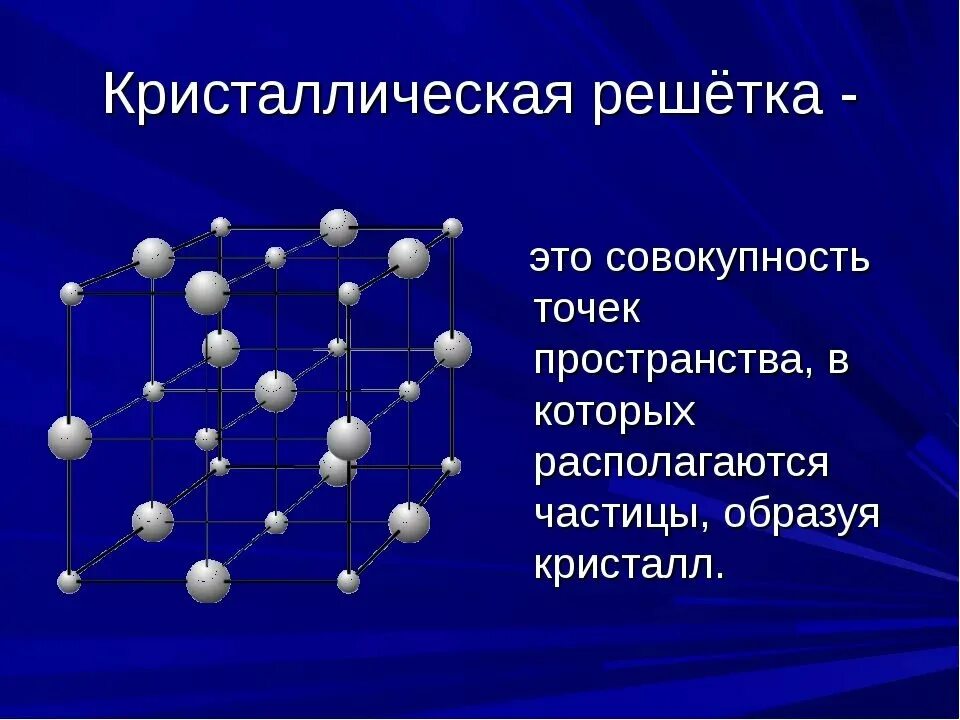 Кристаллическая решётка -

это совокупность точек пространства, в которых располагаются частицы, образуя кристалл.